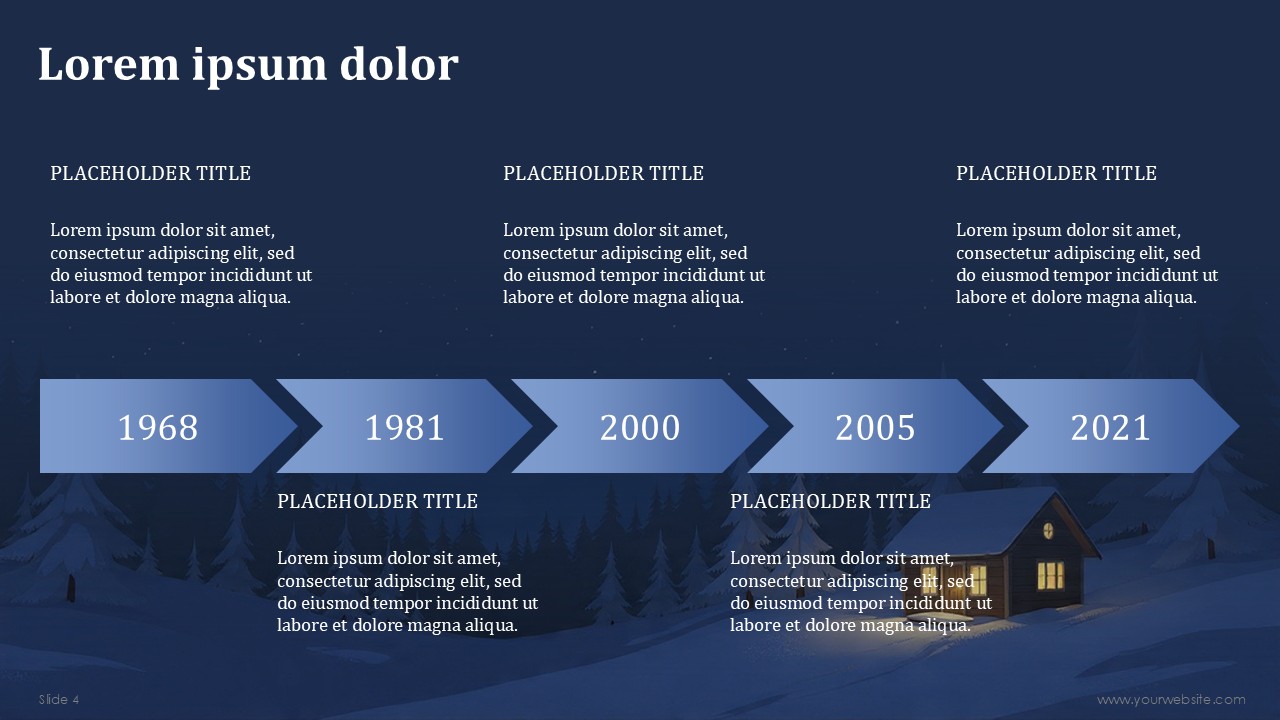 Lorem ipsum dolor

PLACEHOLDER TITLE

Lorem ipsum dolor sit amet, consectetur adipiscing elit, sed do eiusmod tempor incididunt ut labore et dolore magna aliqua.

PLACEHOLDER TITLE

Lorem ipsum dolor sit amet, consectetur adipiscing elit, sed do eiusmod tempor incididunt ut labore et dolore magna aliqua.

PLACEHOLDER TITLE

Lorem ipsum dolor sit amet, consectetur adipiscing elit, sed do eiusmod tempor incididunt ut labore et dolore magna aliqua.

1968

1981

2000

2005

2021

PLACEHOLDER TITLE

Lorem ipsum dolor sit amet, consectetur adipiscing elit, sed do eiusmod tempor incididunt ut labore et dolore magna aliqua.

PLACEHOLDER TITLE

Lorem ipsum dolor sit amet, consectetur adipiscing elit, sed do eiusmod tempor incididunt ut labore et dolore magna aliqua.

Slide 4

www.yourwebsite.com